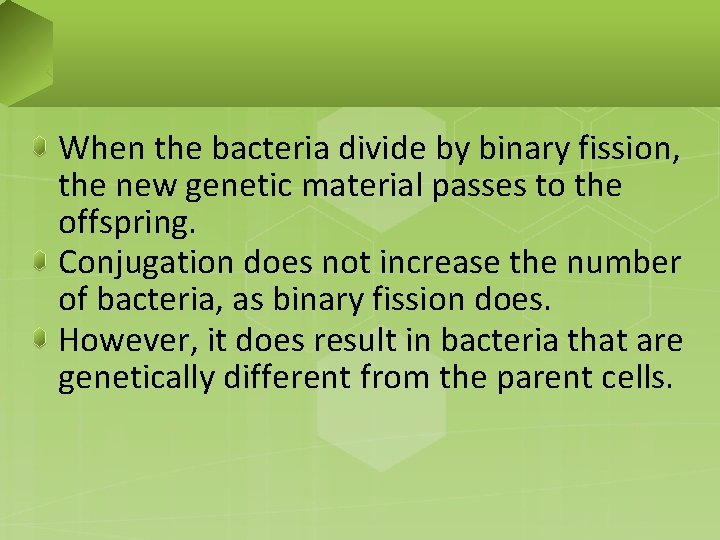 When the bacteria divide by binary fission, the new genetic material passes to the offspring.

Conjugation does not increase the number of bacteria, as binary fission does.

However, it does result in bacteria that are genetically different from the parent cells.